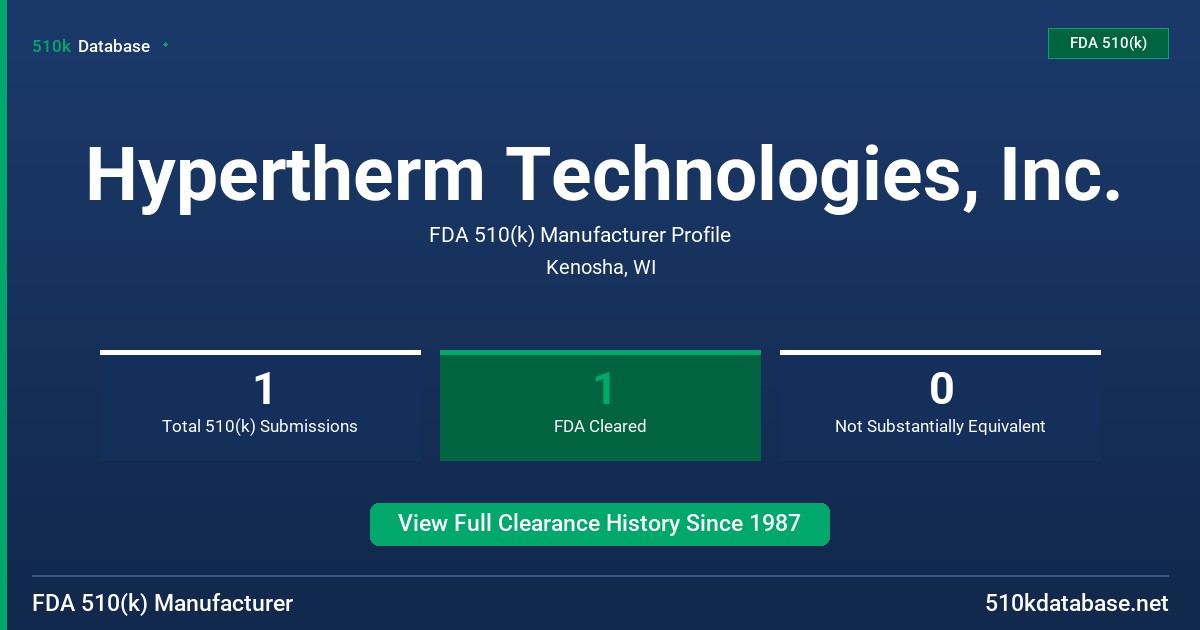 510k Database

FDA 510(k)

Hypertherm Technologies, Inc.

FDA 510(k) Manufacturer Profile

Kenosha, WI

1
Total 510(k) Submissions

1
FDA Cleared

0
Not Substantially Equivalent

View Full Clearance History Since 1987

FDA 510(k) Manufacturer

510kdatabase.net